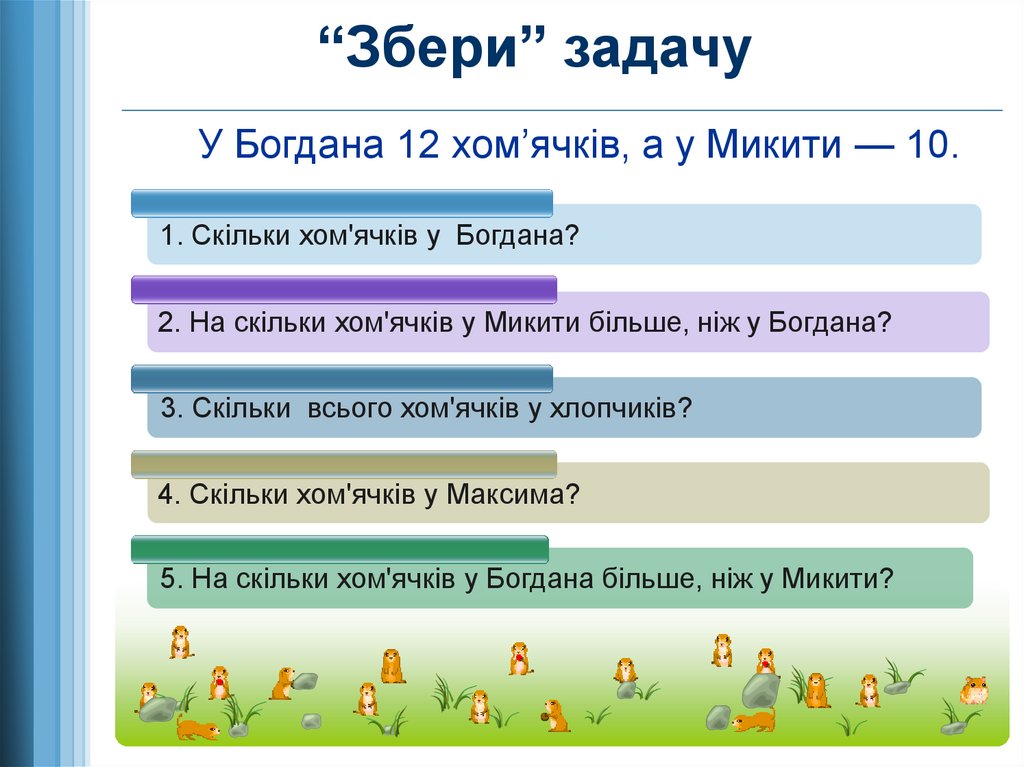 “Збери” задачу

У Богдана 12 хом’ячків, а у Микити — 10.

1. Скільки хом'ячків у Богдана?

2. На скільки хом'ячків у Микити більше, ніж у Богдана?

3. Скільки всього хом'ячків у хлопчиків?

4. Скільки хом'ячків у Максима?

5. На скільки хом'ячків у Богдана більше, ніж у Микити?